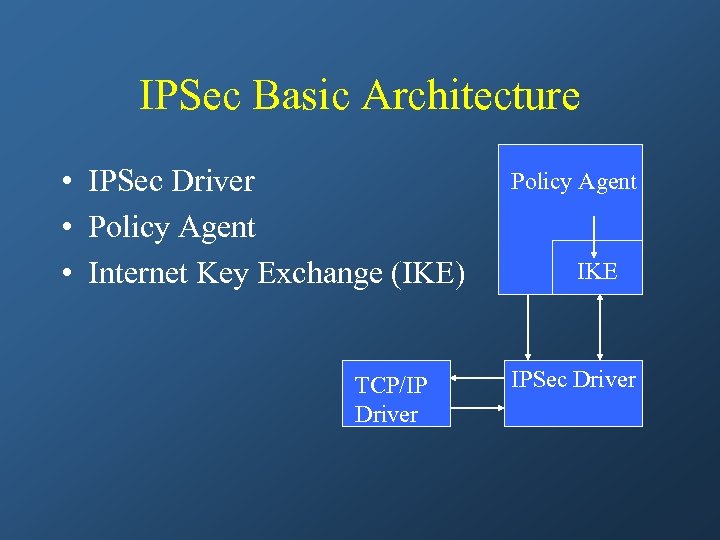 IPSec Basic Architecture

• IPSec Driver
• Policy Agent
• Internet Key Exchange (IKE)

Policy Agent

IKE

TCP/IP Driver

IPSec Driver